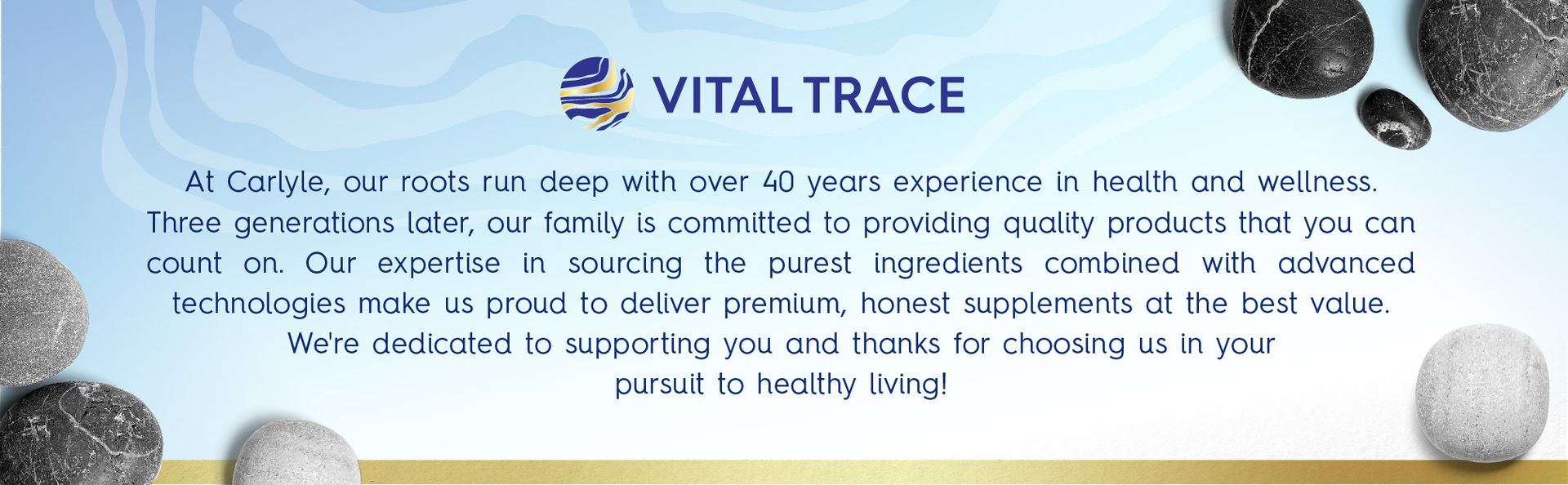 VITAL TRACE

At Carlyle, our roots run deep with over 40 years experience in health and wellness. Three generations later, our family is committed to providing quality products that you can count on. Our expertise in sourcing the purest ingredients combined with advanced technologies make us proud to deliver premium, honest supplements at the best value. We're dedicated to supporting you and thanks for choosing us in your pursuit to healthy living!